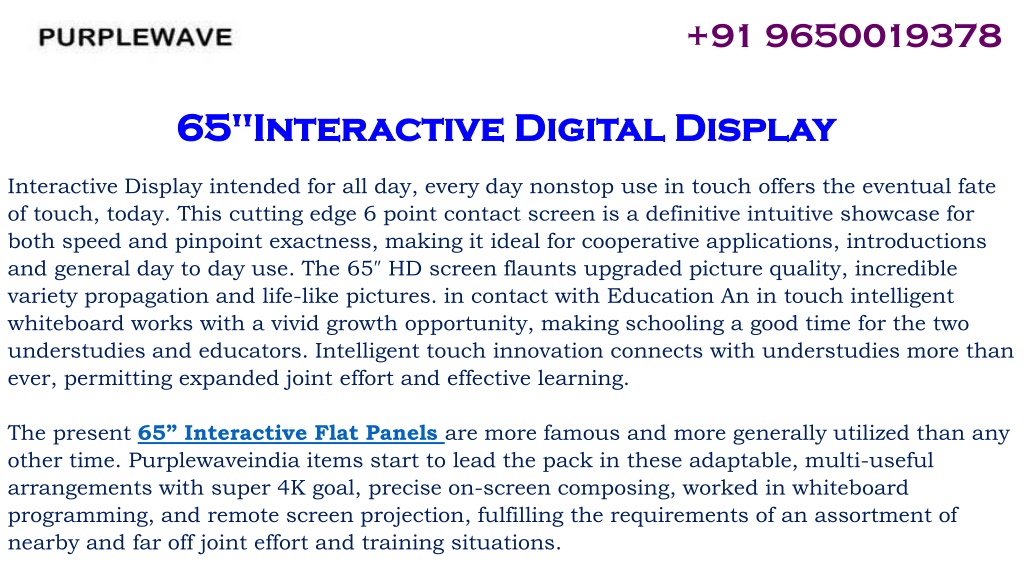 PURPLEWAVE

+91 9650019378

65"Interactive Digital Display

Interactive Display intended for all day, every day nonstop use in touch offers the eventual fate of touch, today. This cutting edge 6 point contact screen is a definitive intuitive showcase for both speed and pinpoint exactness, making it ideal for cooperative applications, introductions and general day to day use. The 65″ HD screen flaunts upgraded picture quality, incredible variety propagation and life-like pictures. in contact with Education An in touch intelligent whiteboard works with a vivid growth opportunity, making schooling a good time for the two understudies and educators. Intelligent touch innovation connects with understudies more than ever, permitting expanded joint effort and effective learning.

The present 65” Interactive Flat Panels are more famous and more generally utilized than any other time. Purplewaveindia items start to lead the pack in these adaptable, multi-useful arrangements with super 4K goal, precise on-screen composing, worked in whiteboard programming, and remote screen projection, fulfilling the requirements of an assortment of nearby and far off joint effort and training situations.